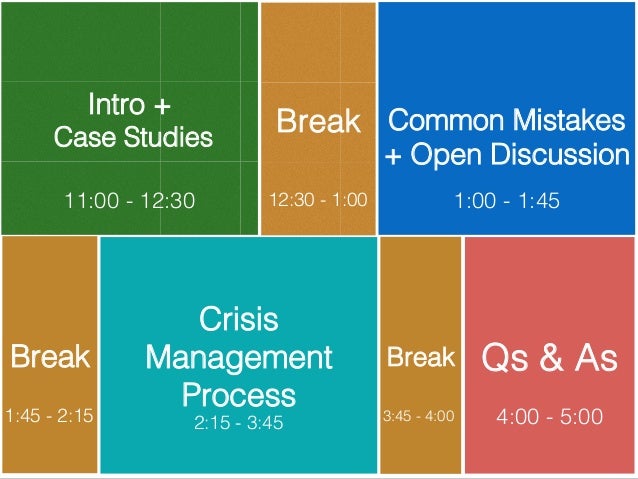 Intro + Case Studies

11:00 - 12:30

Break

12:30 - 1:00

Common Mistakes + Open Discussion

1:00 - 1:45

Break

1:45 - 2:15

Crisis Management Process

2:15 - 3:45

Break

3:45 - 4:00

Qs & As

4:00 - 5:00